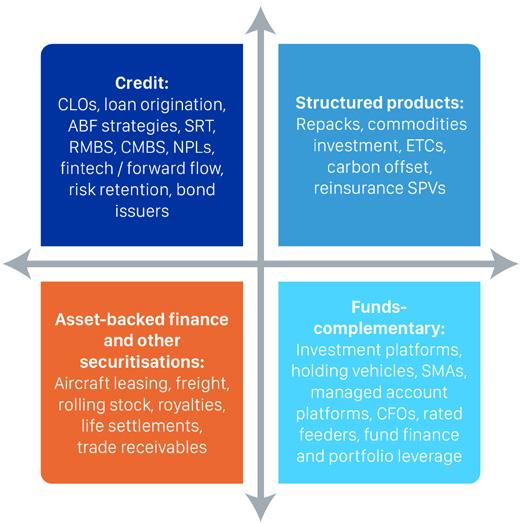 Credit:
CLOs, loan origination, ABF strategies, SRT, RMBS, CMBS, NPLs, fintech / forward flow, risk retention, bond issuers

Structured products:
Repacks, commodities investment, ETCs, carbon offset, reinsurance SPVs

Asset-backed finance and other securitisations:
Aircraft leasing, freight, rolling stock, royalties, life settlements, trade receivables

Funds-complementary:
Investment platforms, holding vehicles, SMAs, managed account platforms, CFOs, rated feeders, fund finance and portfolio leverage